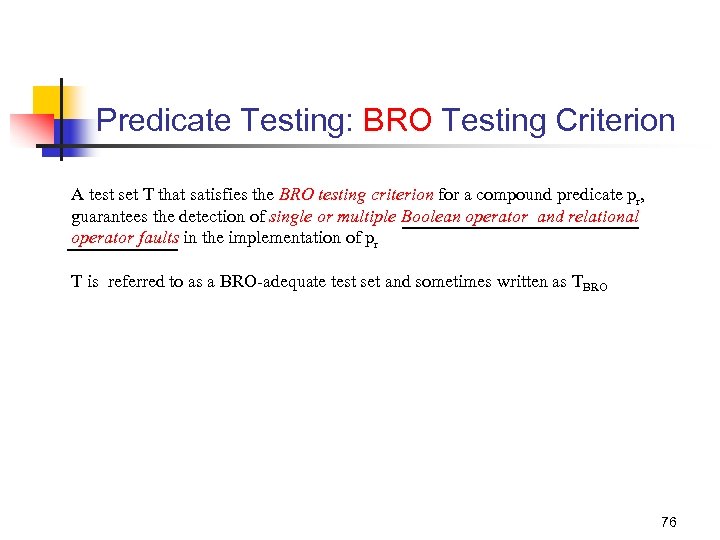 Predicate Testing: BRO Testing Criterion

A test set T that satisfies the BRO testing criterion for a compound predicate $p_r$, guarantees the detection of single or multiple Boolean operator and relational operator faults in the implementation of $p_r$

T is referred to as a BRO-adequate test set and sometimes written as $T_{BRO}$

76